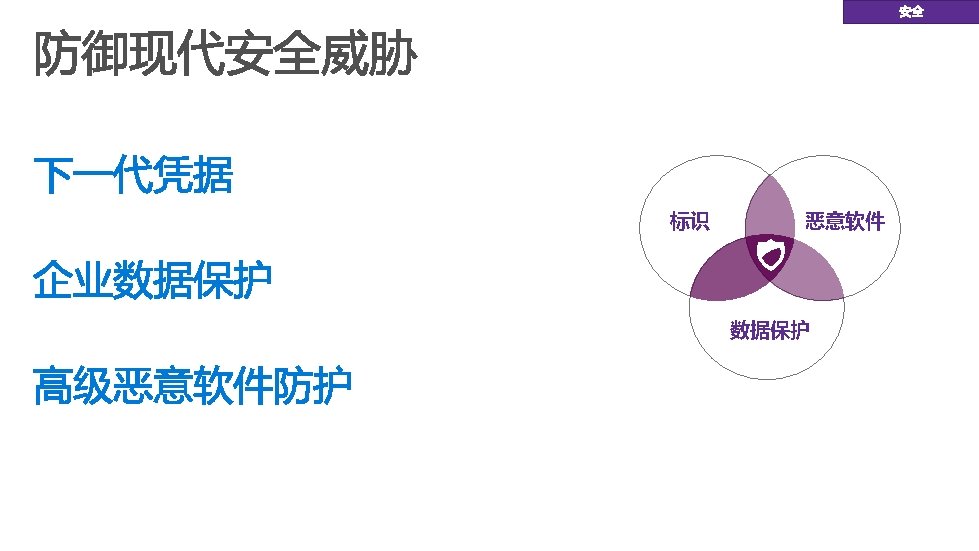 安全

防御现代安全威胁

下一代凭据

企业数据保护

高级恶意软件防护

标识

恶意软件

数据保护